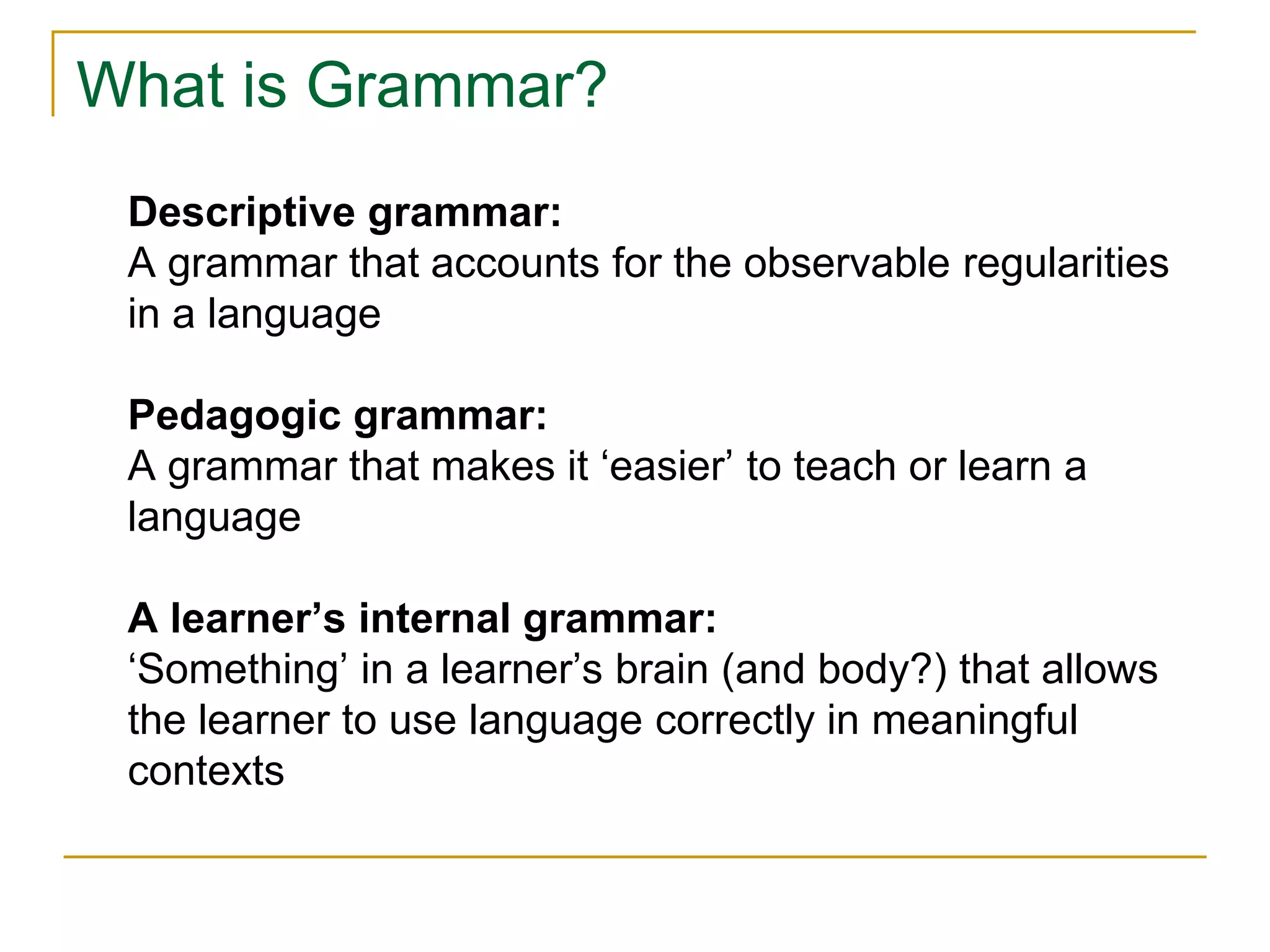 What is Grammar?

Descriptive grammar:
A grammar that accounts for the observable regularities in a language

Pedagogic grammar:
A grammar that makes it ‘easier’ to teach or learn a language

A learner’s internal grammar:
‘Something’ in a learner’s brain (and body?) that allows the learner to use language correctly in meaningful contexts